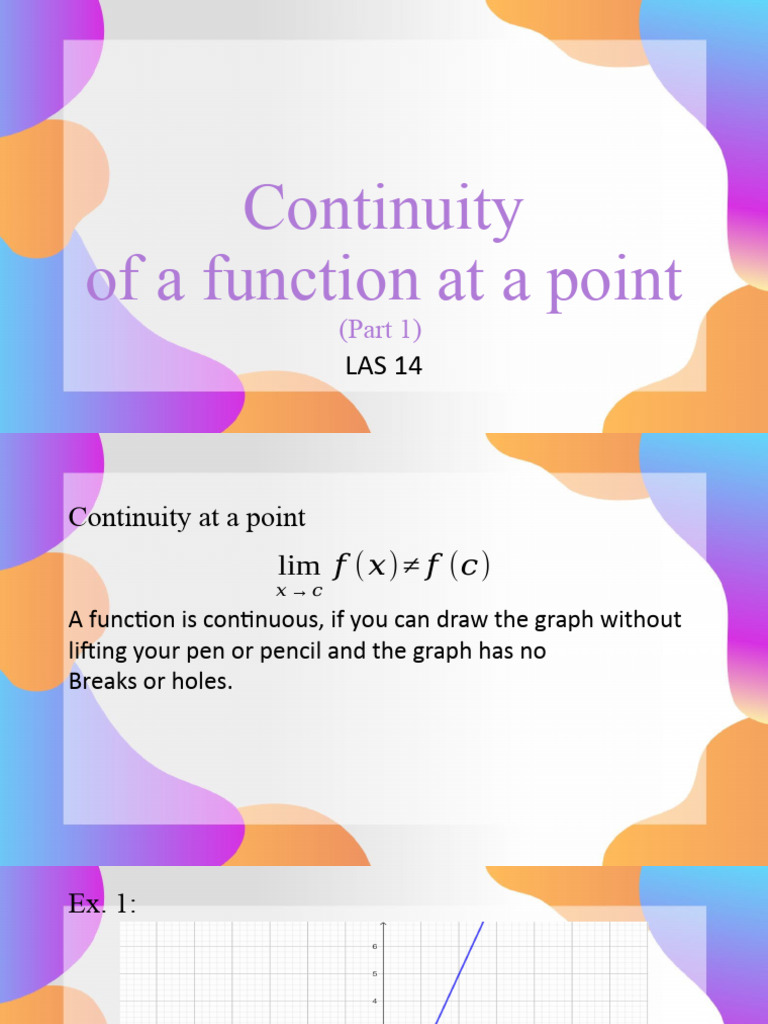 Continuity of a function at a point

(Part 1)

LAS 14

Continuity at a point

$\lim_{x \to c} f(x) \neq f(c)$

A function is continuous, if you can draw the graph without lifting your pen or pencil and the graph has no Breaks or holes.

Ex. 1:

6

5

4